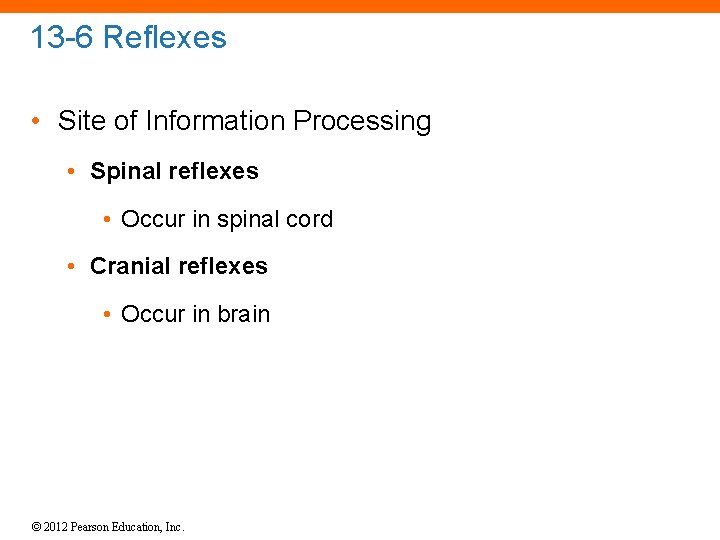 13-6 Reflexes

• Site of Information Processing

• Spinal reflexes

• Occur in spinal cord

• Cranial reflexes

• Occur in brain

© 2012 Pearson Education, Inc.